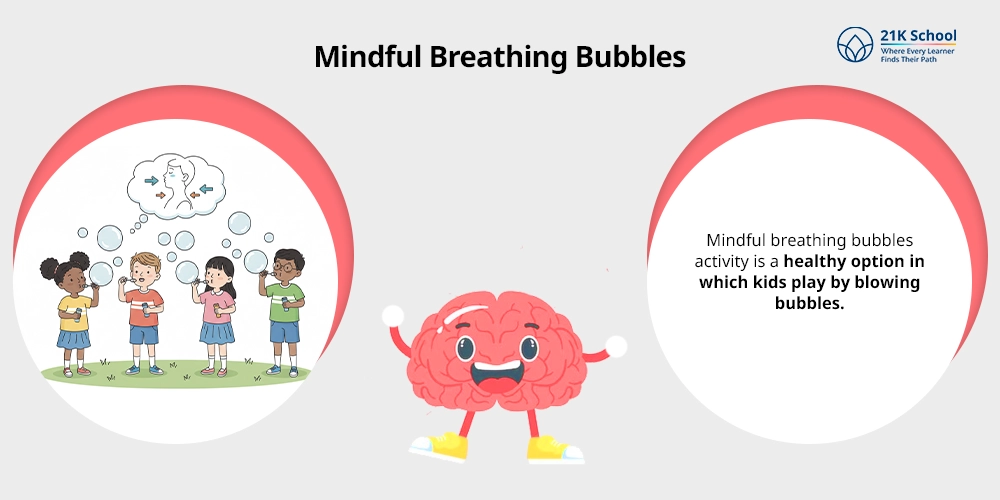 Mindful Breathing Bubbles

21K School
Where Every Learner
Finds Their Path

Mindful breathing bubbles activity is a healthy option in which kids play by blowing bubbles.